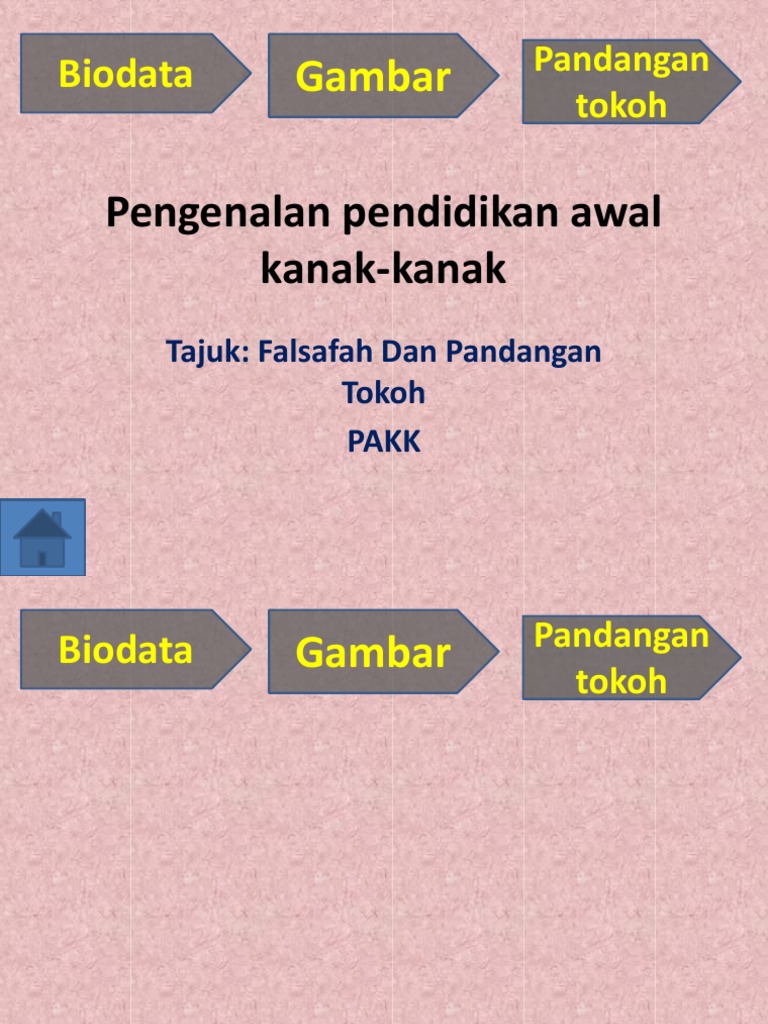 Biodata

Gambar

Pandangan tokoh

Pengenalan pendidikan awal kanak-kanak

Tajuk: Falsafah Dan Pandangan Tokoh

PAKK

Biodata

Gambar

Pandangan tokoh